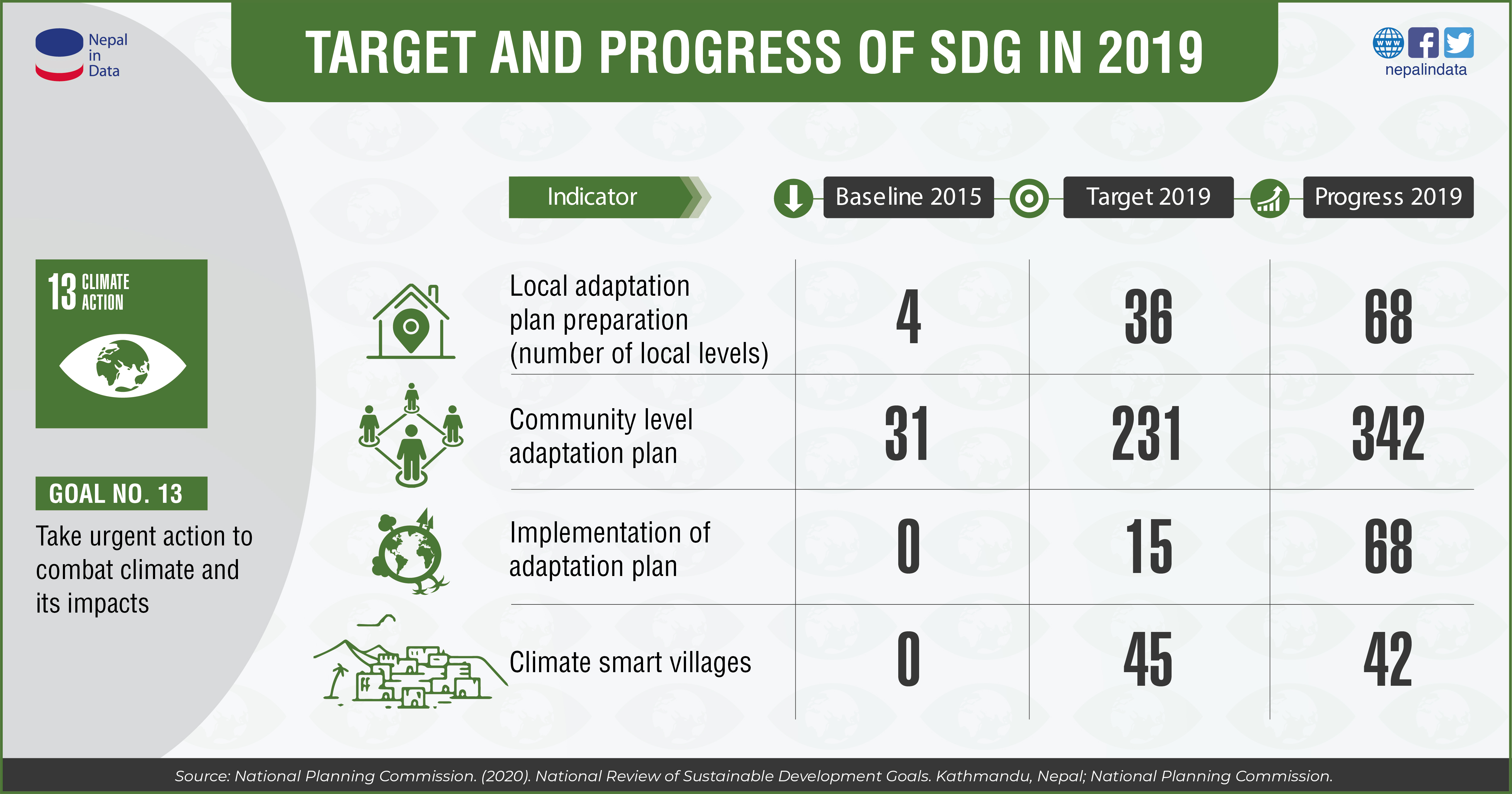 Nepal in Data

TARGET AND PROGRESS OF SDG IN 2019

nepalindata

13 CLIMATE ACTION

GOAL NO. 13

Take urgent action to combat climate and its impacts

| Indicator | Baseline 2015 | Target 2019 | Progress 2019 |
|---|---|---|---|
| Local adaptation plan preparation (number of local levels) | 4 | 36 | 68 |
| Community level adaptation plan | 31 | 231 | 342 |
| Implementation of adaptation plan | 0 | 15 | 68 |
| Climate smart villages | 0 | 45 | 42 |

Source: National Planning Commission. (2020). National Review of Sustainable Development Goals. Kathmandu, Nepal; National Planning Commission.